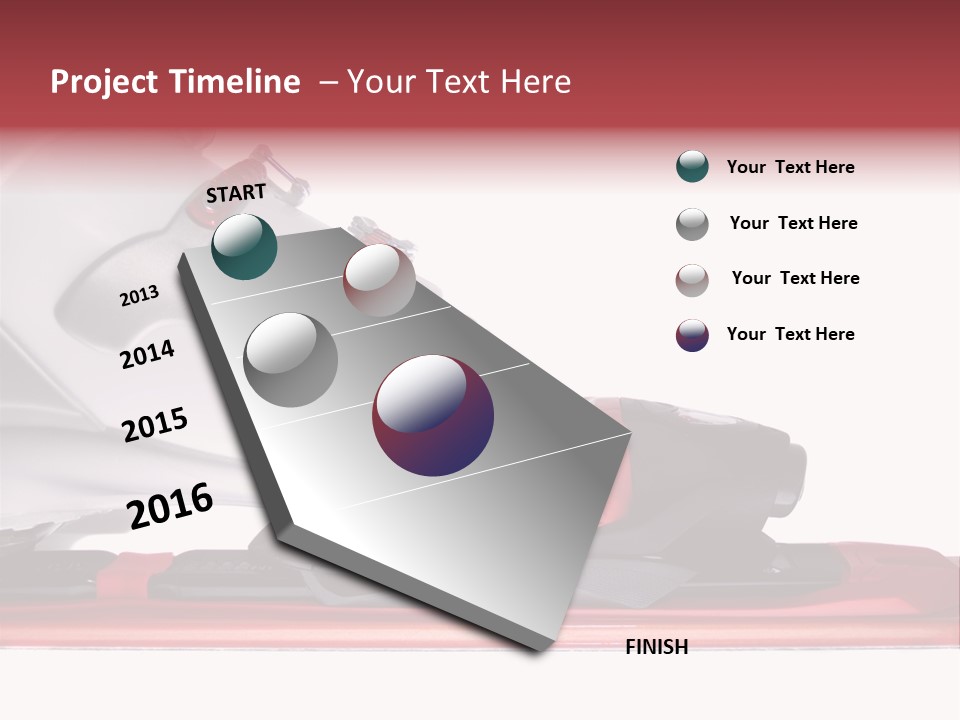 Project Timeline – Your Text Here

START

2013

2014

2015

2016

FINISH

Your Text Here

Your Text Here

Your Text Here

Your Text Here